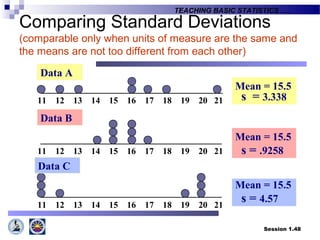 TEACHING BASIC STATISTICS

Comparing Standard Deviations
(comparable only when units of measure are the same and the means are not too different from each other)

Data A

11 12 13 14 15 16 17 18 19 20 21

Mean = 15.5
s = 3.338

Data B

11 12 13 14 15 16 17 18 19 20 21

Mean = 15.5
s = .9258

Data C

11 12 13 14 15 16 17 18 19 20 21

Mean = 15.5
s = 4.57

Session 1.48